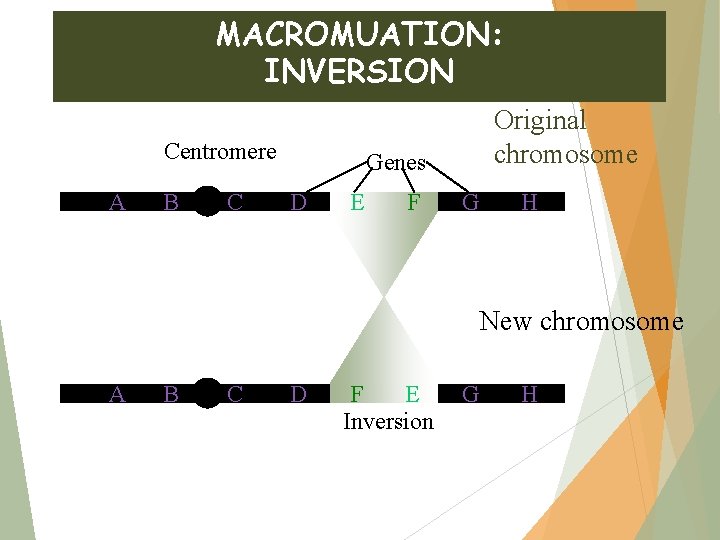 MACROMUATION:
INVERSION

Original chromosome

Centromere

Genes

A B C D E F G H

New chromosome

A B C D F E G H

Inversion